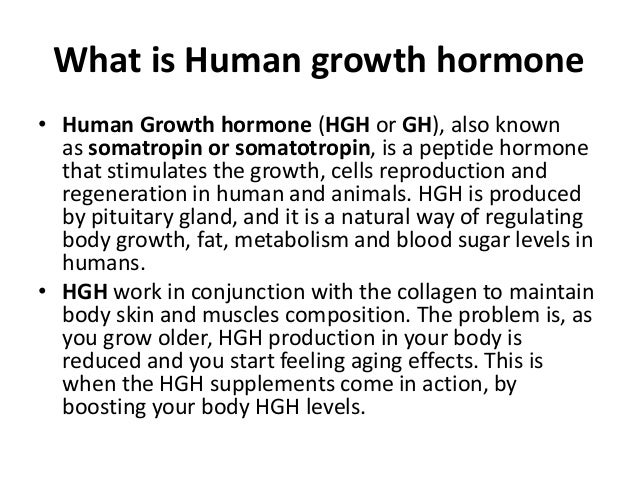 What is Human growth hormone

• Human Growth hormone (HGH or GH), also known as somatropin or somatotropin, is a peptide hormone that stimulates the growth, cells reproduction and regeneration in human and animals. HGH is produced by pituitary gland, and it is a natural way of regulating body growth, fat, metabolism and blood sugar levels in humans.

• HGH work in conjunction with the collagen to maintain body skin and muscles composition. The problem is, as you grow older, HGH production in your body is reduced and you start feeling aging effects. This is when the HGH supplements come in action, by boosting your body HGH levels.